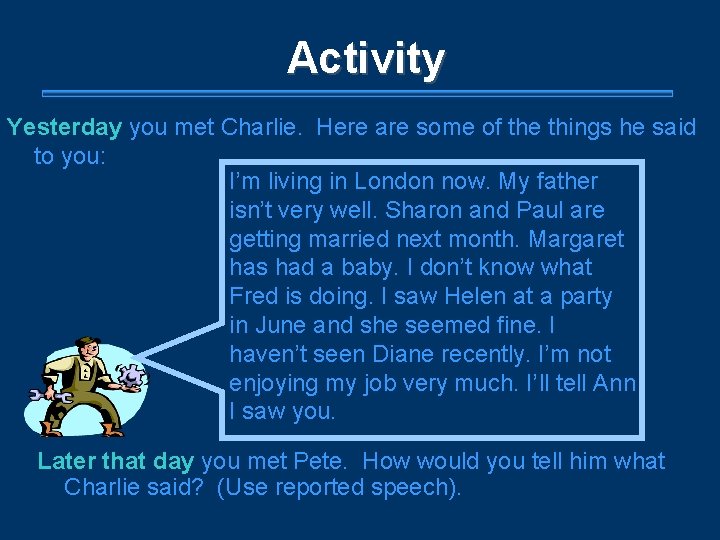 Activity

Yesterday you met Charlie. Here are some of the things he said to you:

I'm living in London now. My father isn't very well. Sharon and Paul are getting married next month. Margaret has had a baby. I don't know what Fred is doing. I saw Helen at a party in June and she seemed fine. I haven't seen Diane recently. I'm not enjoying my job very much. I'll tell Ann I saw you.

Later that day you met Pete. How would you tell him what Charlie said? (Use reported speech).